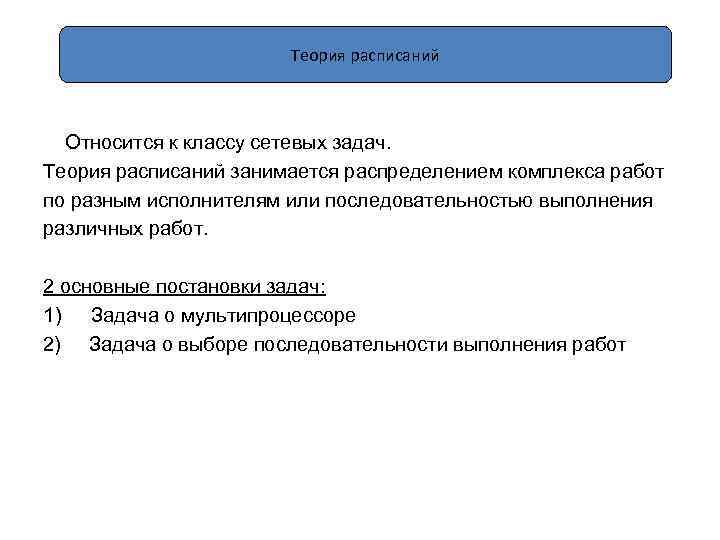 Теория расписаний

Относится к классу сетевых задач.
Теория расписаний занимается распределением комплекса работ по разным исполнителям или последовательностью выполнения различных работ.

2 основные постановки задач:
1) Задача о мультипроцессоре
2) Задача о выборе последовательности выполнения работ